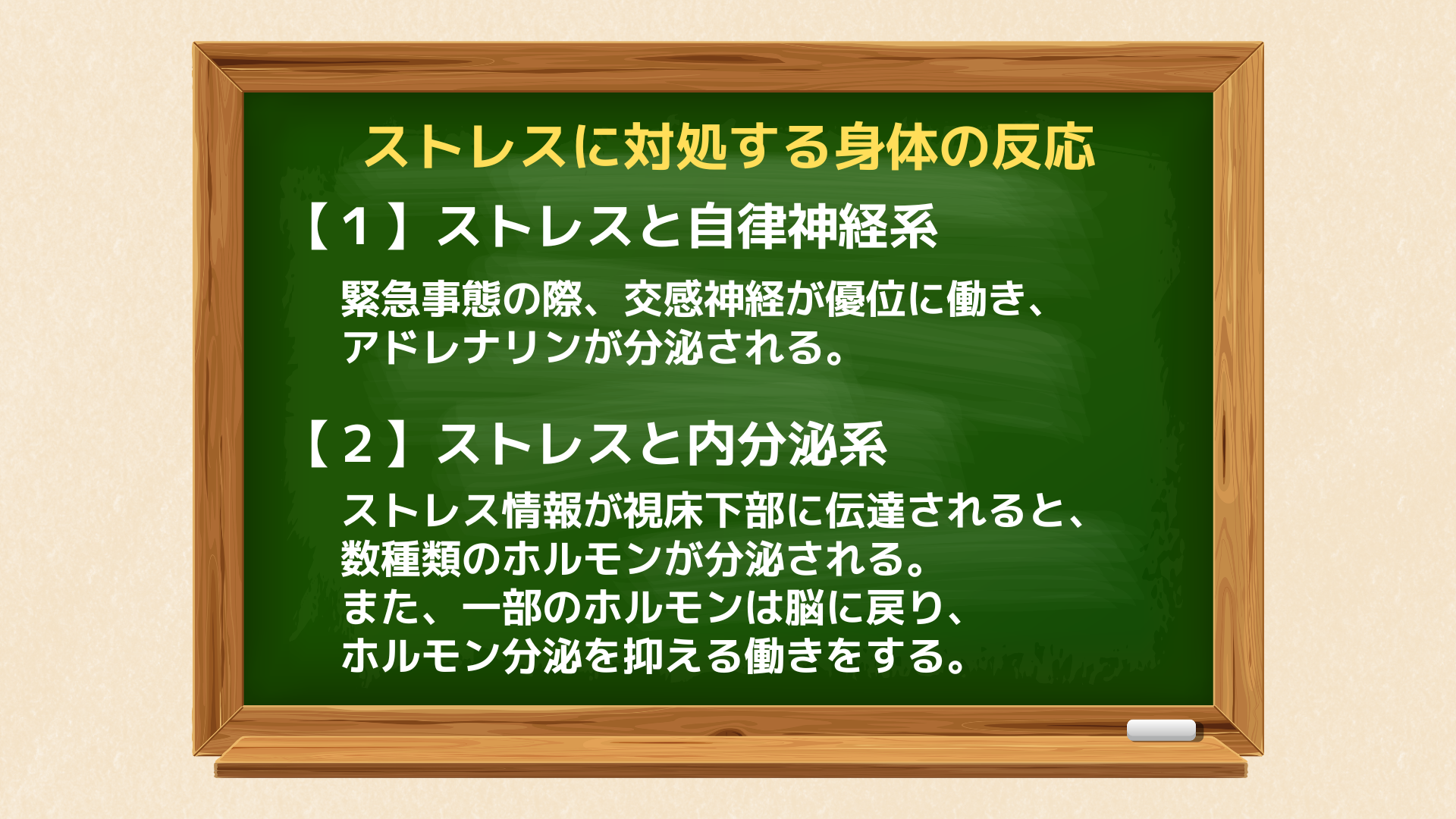 ストレスに対処する身体の反応

【１】ストレスと自律神経系

緊急事態の際、交感神経が優位に働き、アドレナリンが分泌される。

【２】ストレスと内分泌系

ストレス情報が視床下部に伝達されると、数種類のホルモンが分泌される。
また、一部のホルモンは脳に戻り、ホルモン分泌を抑える働きをする。